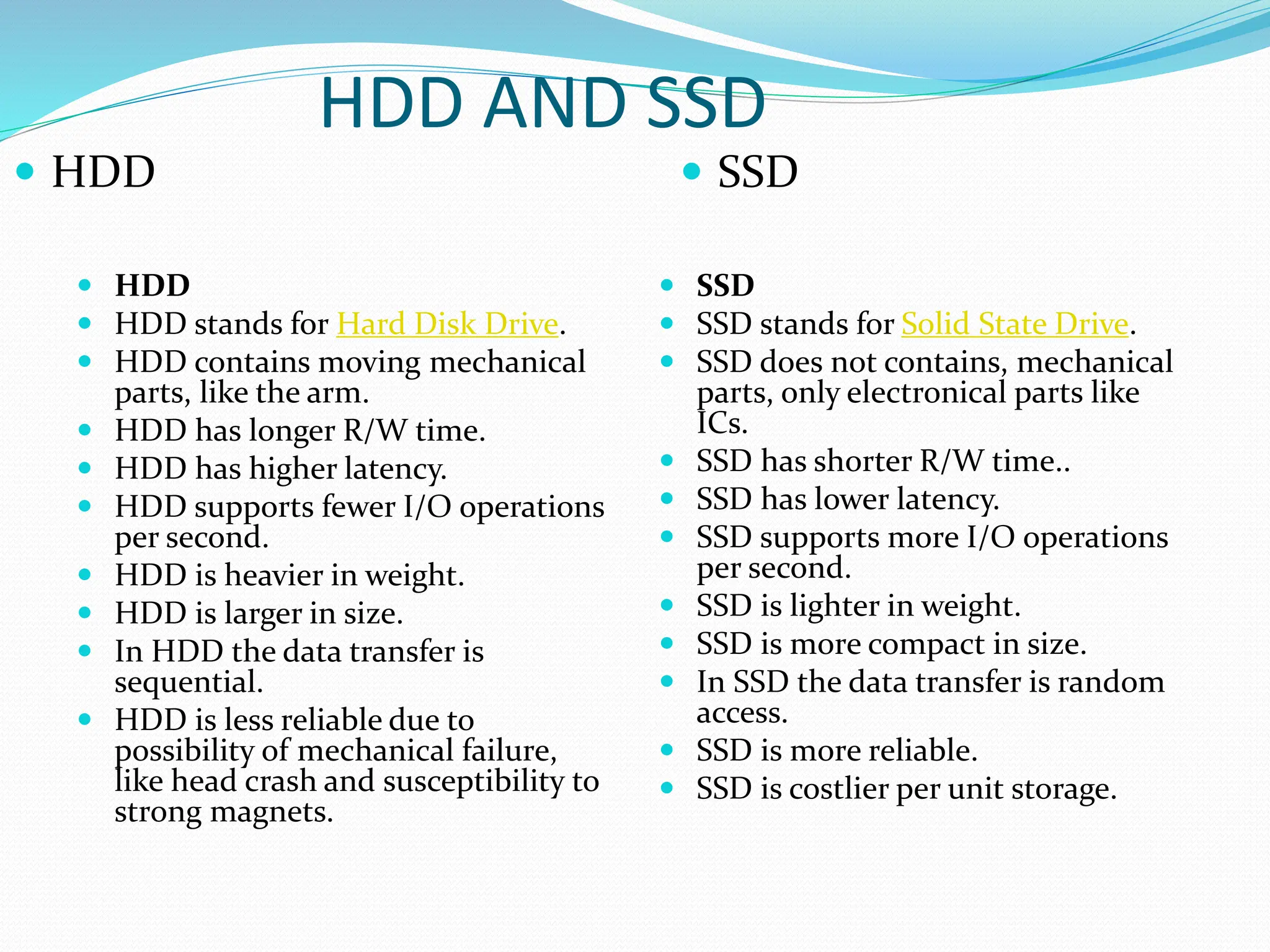 HDD AND SSD

- HDD

- HDD
- HDD stands for Hard Disk Drive.
- HDD contains moving mechanical parts, like the arm.
- HDD has longer R/W time.
- HDD has higher latency.
- HDD supports fewer I/O operations per second.
- HDD is heavier in weight.
- HDD is larger in size.
- In HDD the data transfer is sequential.
- HDD is less reliable due to possibility of mechanical failure, like head crash and susceptibility to strong magnets.

- SSD

- SSD
- SSD stands for Solid State Drive.
- SSD does not contains, mechanical parts, only electronical parts like ICs.
- SSD has shorter R/W time..
- SSD has lower latency.
- SSD supports more I/O operations per second.
- SSD is lighter in weight.
- SSD is more compact in size.
- In SSD the data transfer is random access.
- SSD is more reliable.
- SSD is costlier per unit storage.